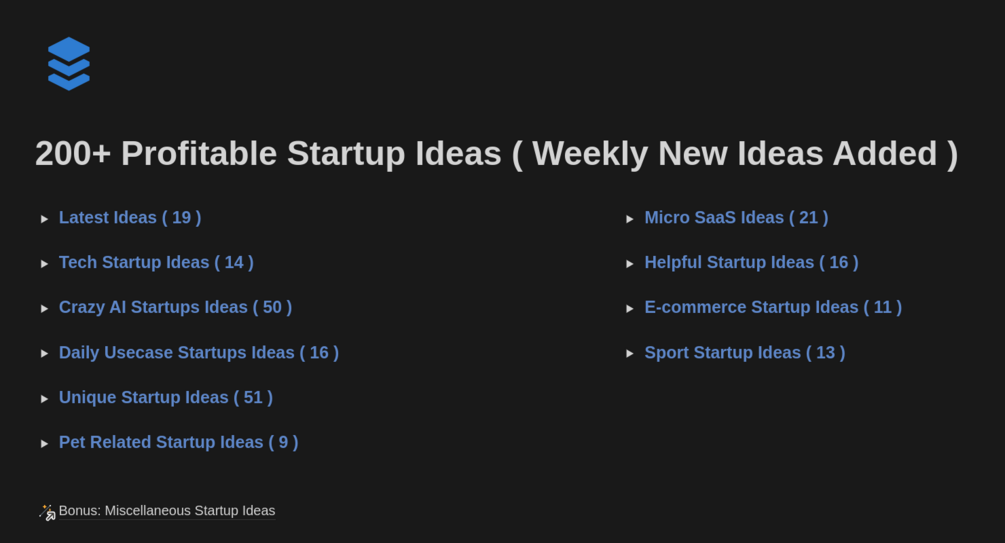 200+ Profitable Startup Ideas ( Weekly New Ideas Added )

Latest Ideas ( 19 )

Tech Startup Ideas ( 14 )

Crazy AI Startups Ideas ( 50 )

Daily Usecase Startups Ideas ( 16 )

Unique Startup Ideas ( 51 )

Pet Related Startup Ideas ( 9 )

Micro SaaS Ideas ( 21 )

Helpful Startup Ideas ( 16 )

E-commerce Startup Ideas ( 11 )

Sport Startup Ideas ( 13 )

Bonus: Miscellaneous Startup Ideas